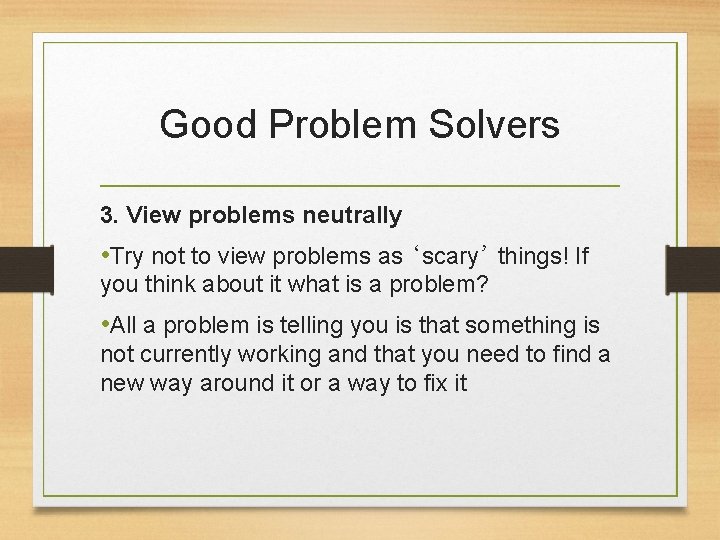 Good Problem Solvers

3. View problems neutrally

•Try not to view problems as ‘scary’ things! If you think about it what is a problem?

•All a problem is telling you is that something is not currently working and that you need to find a new way around it or a way to fix it